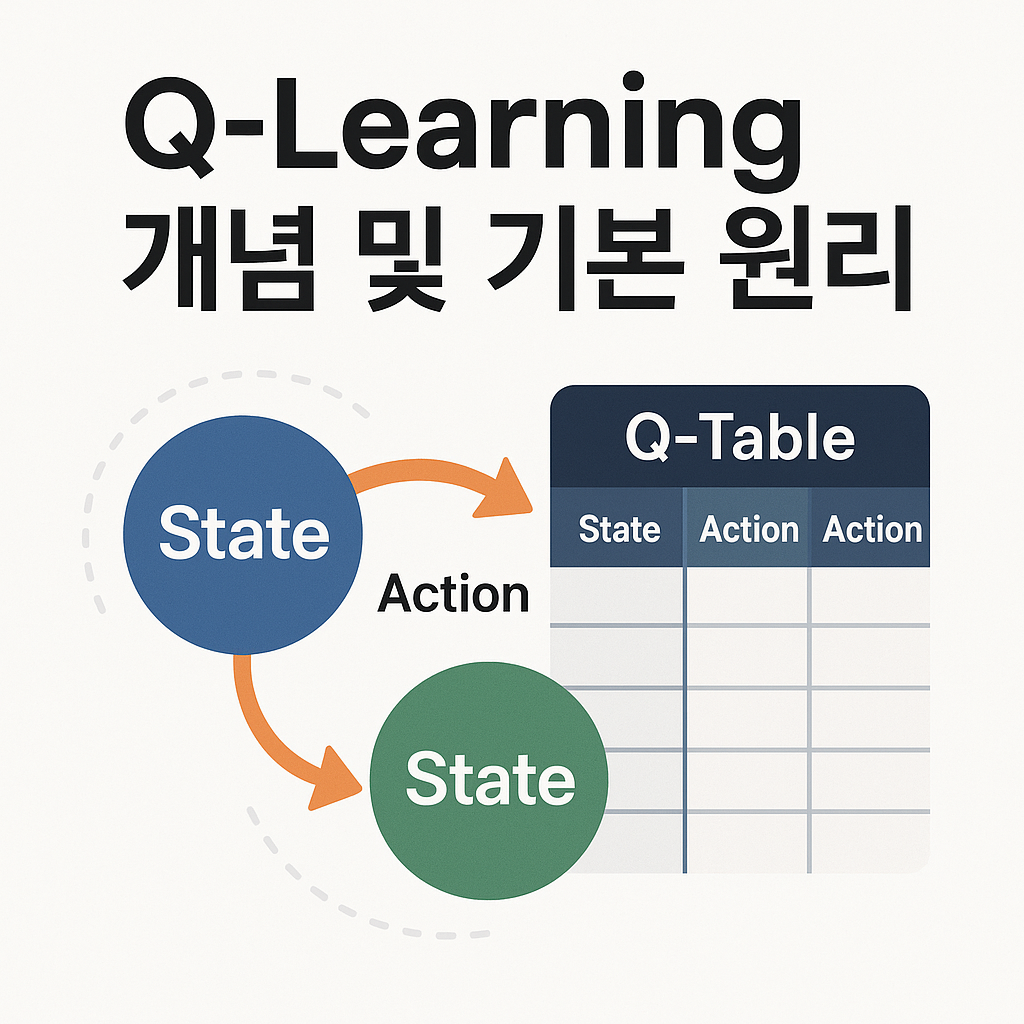 Q-Learning
개념 및 기본 원리

State

Action

State

Q-Table

| State | Action | Action |
|---|---|---|
| | | |
| | | |
| | | |
| | | |
| | | |